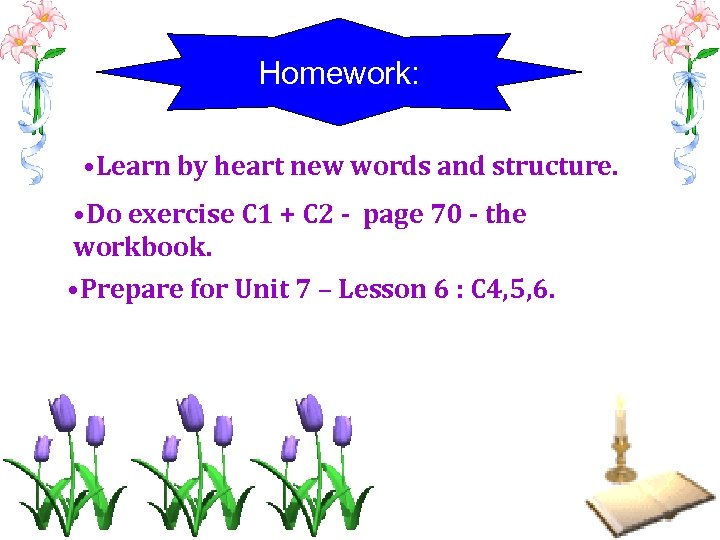 Homework:

•Learn by heart new words and structure.

•Do exercise C1 + C2 - page 70 - the workbook.

•Prepare for Unit 7 – Lesson 6 : C4,5,6.